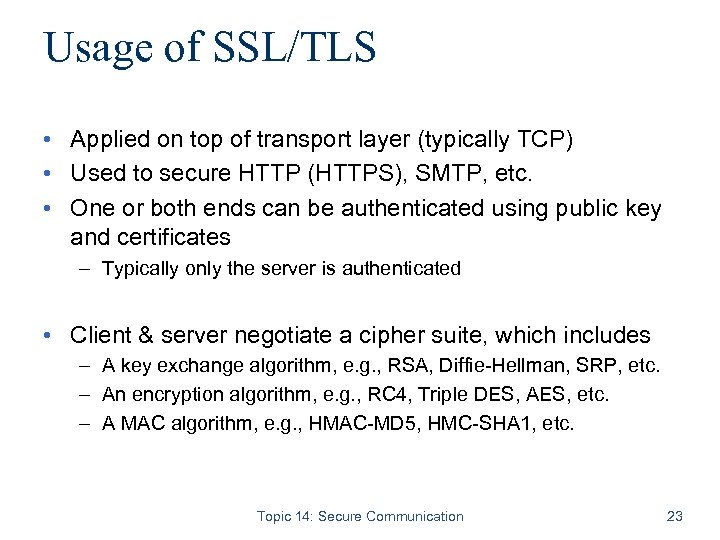 Usage of SSL/TLS

• Applied on top of transport layer (typically TCP)
• Used to secure HTTP (HTTPS), SMTP, etc.
• One or both ends can be authenticated using public key and certificates
  – Typically only the server is authenticated

• Client & server negotiate a cipher suite, which includes
  – A key exchange algorithm, e.g., RSA, Diffie-Hellman, SRP, etc.
  – An encryption algorithm, e.g., RC4, Triple DES, AES, etc.
  – A MAC algorithm, e.g., HMAC-MD5, HMC-SHA1, etc.

Topic 14: Secure Communication

23